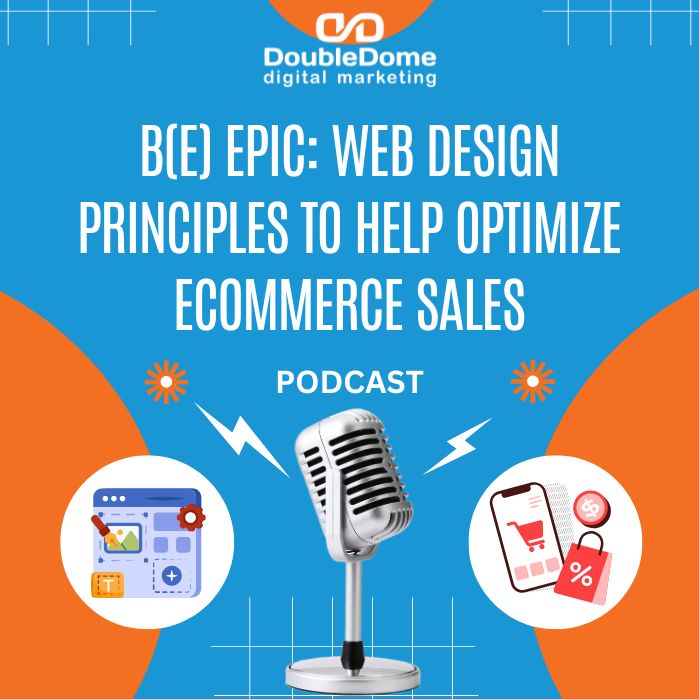 DoubleDome
digital marketing

B(E) EPIC: WEB DESIGN PRINCIPLES TO HELP OPTIMIZE ECOMMERCE SALES

PODCAST

T

$

%